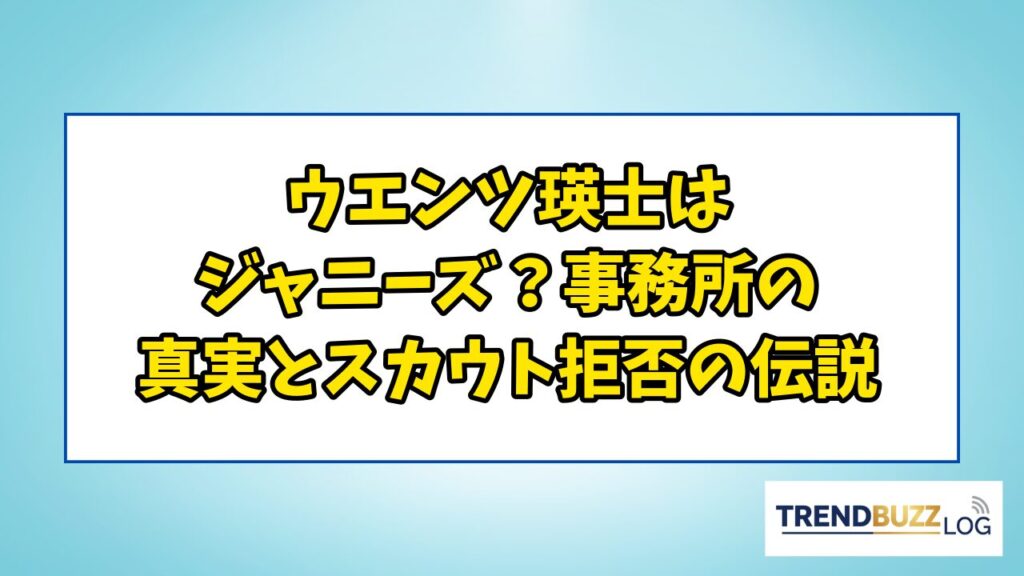 ウエンツ瑛士は
ジャニーズ？事務所の
真実とスカウト拒否の伝説

TRENDBUZZ LOG